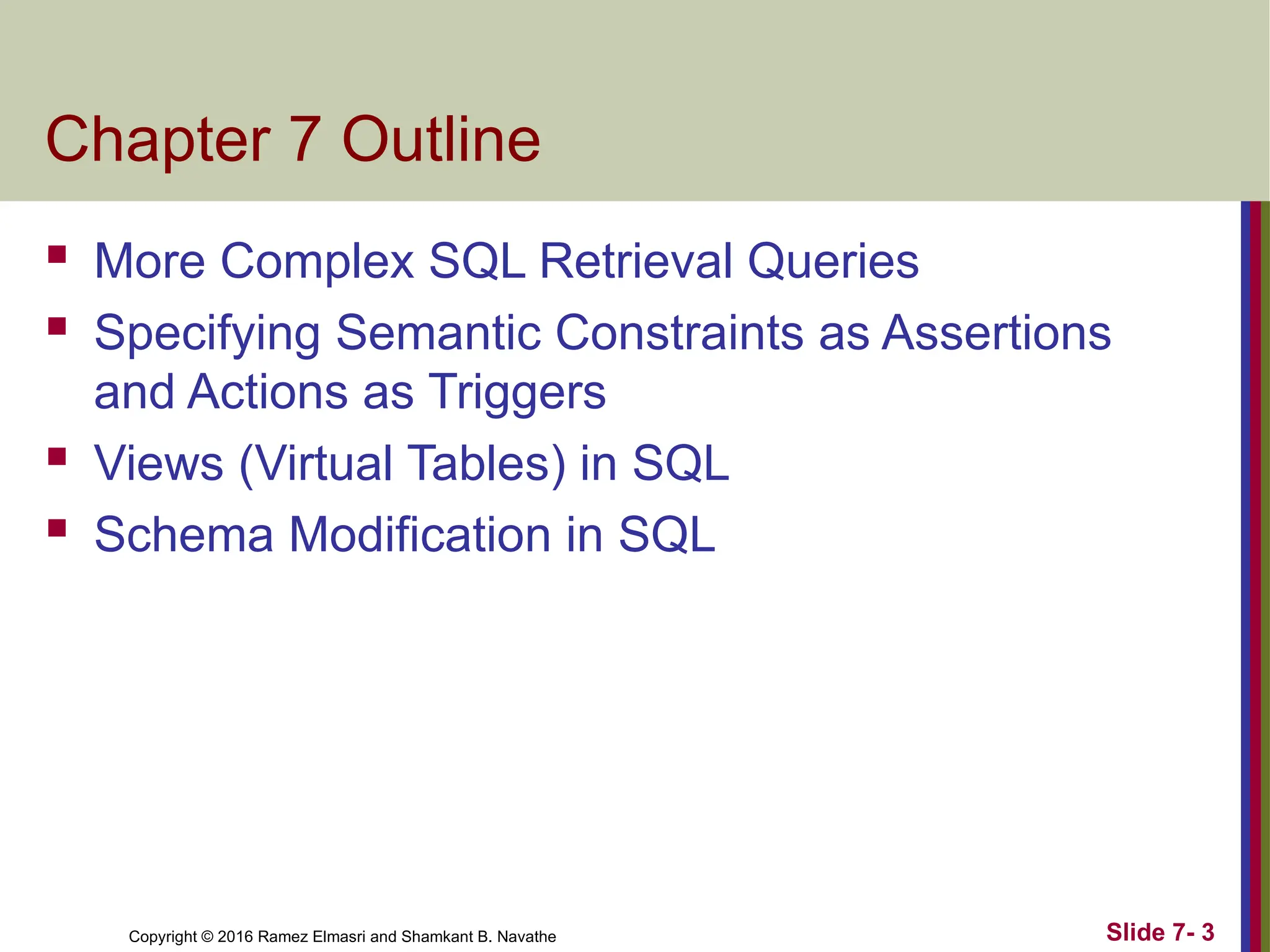 Chapter 7 Outline

▪ More Complex SQL Retrieval Queries
▪ Specifying Semantic Constraints as Assertions and Actions as Triggers
▪ Views (Virtual Tables) in SQL
▪ Schema Modification in SQL

Copyright © 2016 Ramez Elmasri and Shamkant B. Navathe

Slide 7- 3